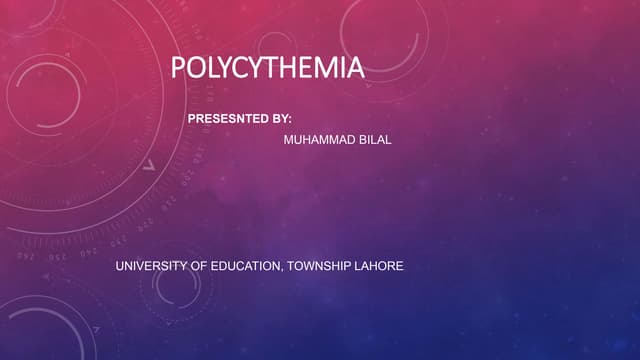 POLYCYTHEMIA

PRESESNTED BY:

MUHAMMAD BILAL

UNIVERSITY OF EDUCATION, TOWNSHIP LAHORE